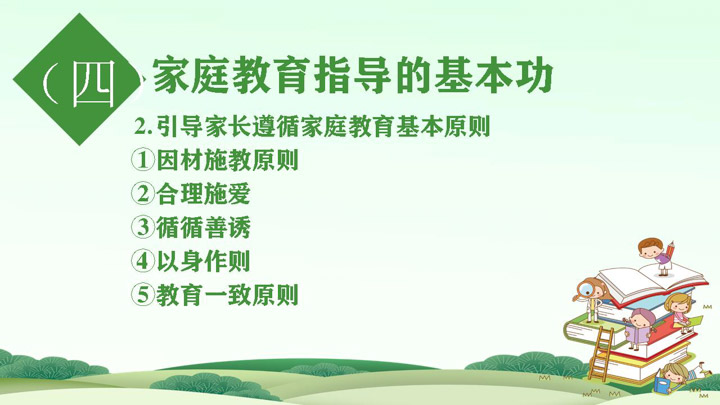 （四）家庭教育指导的基本功

2. 引导家长遵循家庭教育基本原则

①因材施教原则

②合理施爱

③循循善诱

④以身作则

⑤教育一致原则